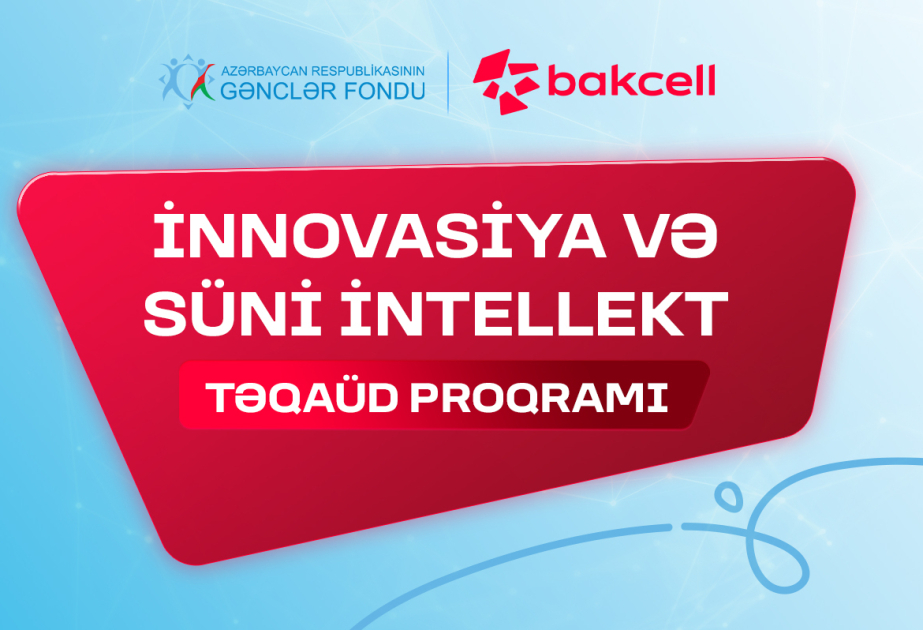 AZƏRBAYCAN RESPUBLİKASININ GƏNCLƏR FONDU

bakcell

İNNOVASİYA VƏ SÜNİ İNTELLEKT

TƏQAÜD PROQRAMI